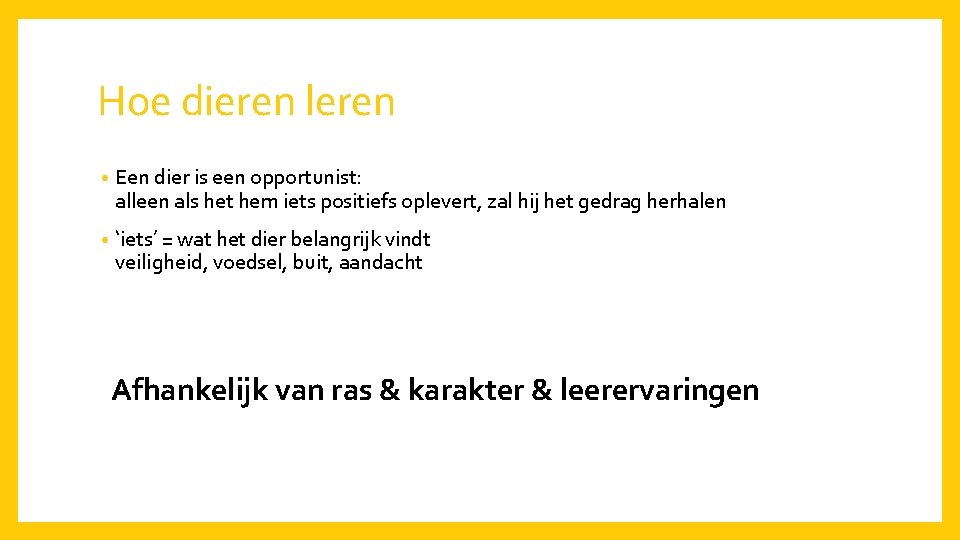 Hoe dieren leren

• Een dier is een opportunist:
alleen als het hem iets positiefs oplevert, zal hij het gedrag herhalen

• ‘iets’ = wat het dier belangrijk vindt
veiligheid, voedsel, buit, aandacht

Afhankelijk van ras & karakter & leerervaringen